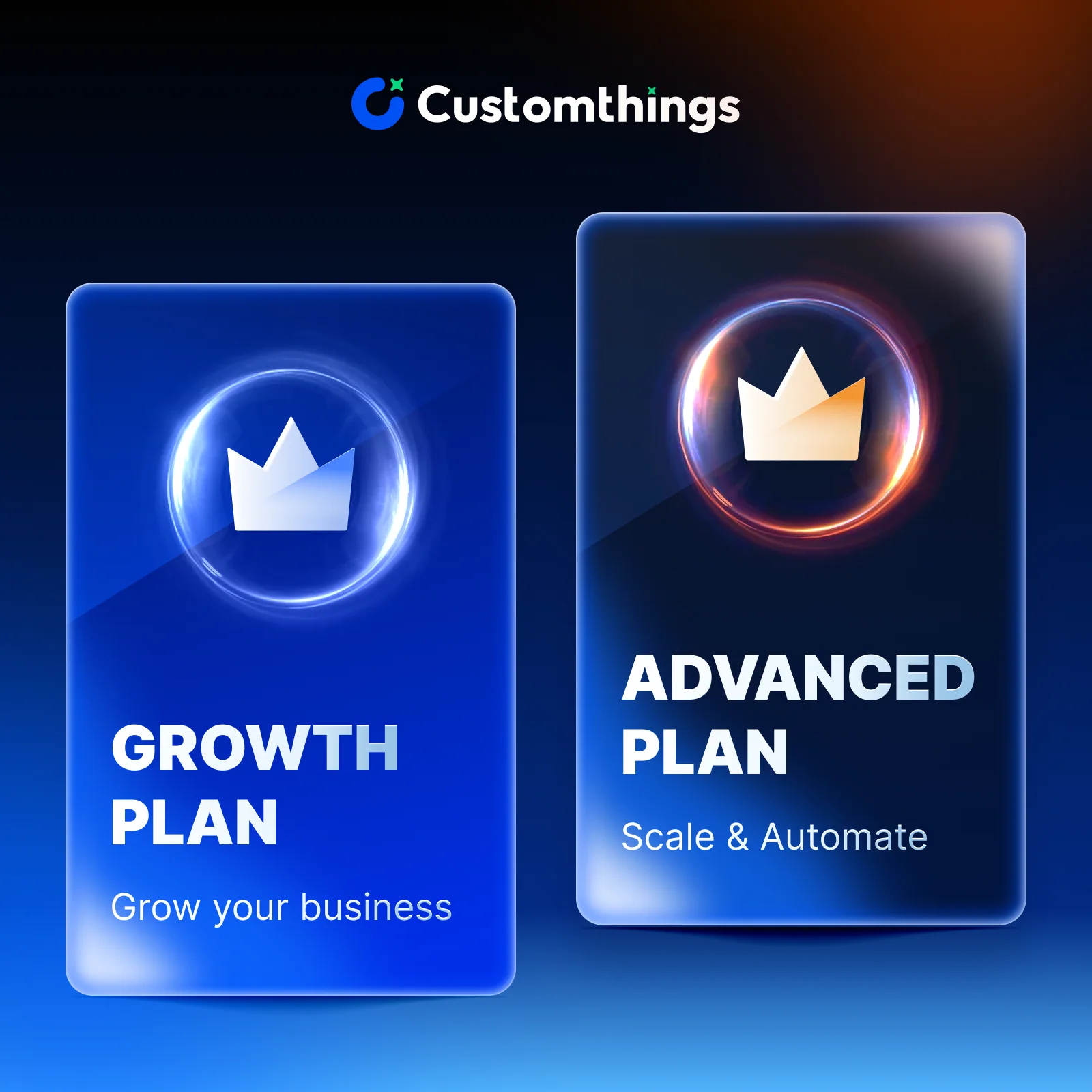 Customthings

GROWTH PLAN

Grow your business

ADVANCED PLAN

Scale & Automate